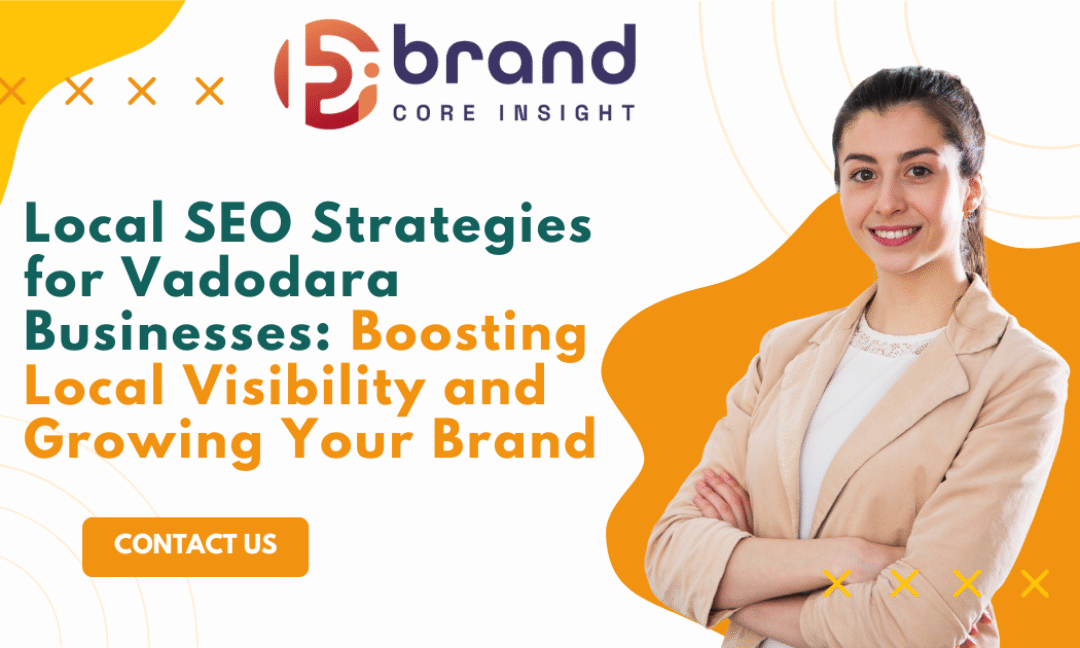 brand
CORE INSIGHT

Local SEO Strategies for Vadodara Businesses: Boosting Local Visibility and Growing Your Brand

CONTACT US